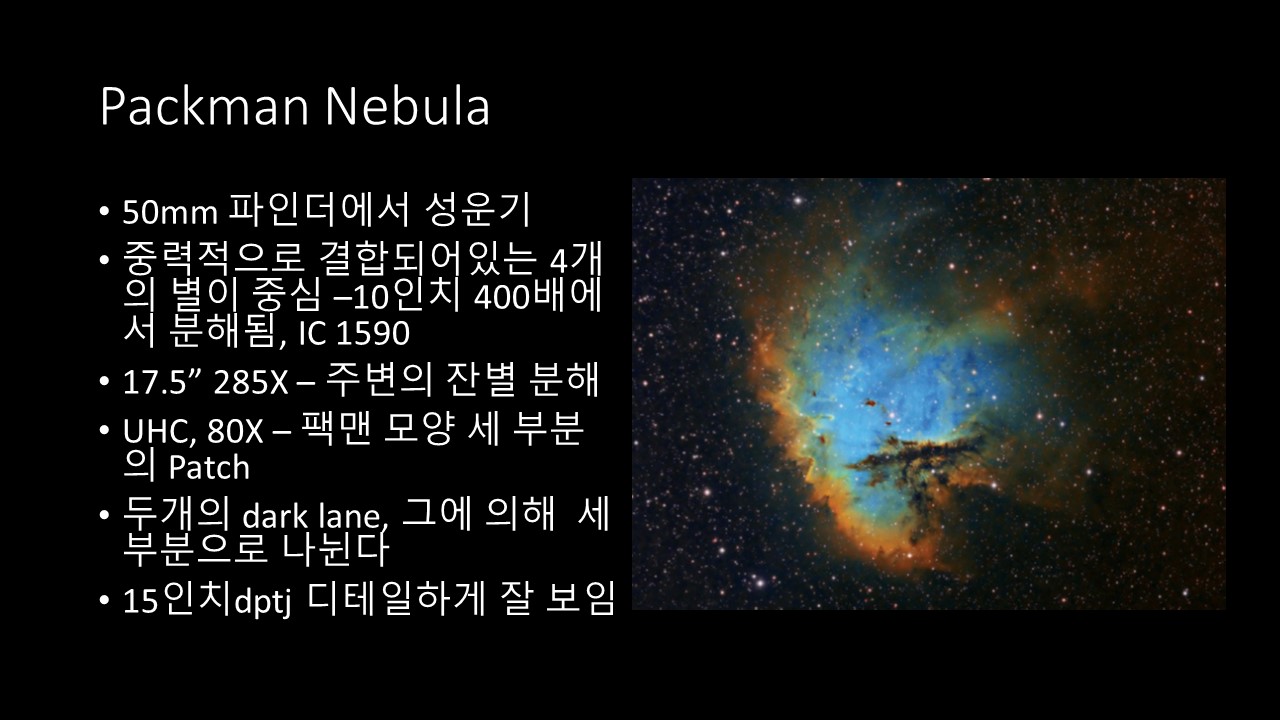 Packman Nebula

• 50mm 파인더에서 성운기
• 중력적으로 결합되어있는 4개의 별이 중심 –10인치 400배에서 분해됨, IC 1590
• 17.5” 285X – 주변의 잔별 분해
• UHC, 80X – 팩맨 모양 세 부분의 Patch
• 두개의 dark lane, 그에 의해 세 부분으로 나뉜다
• 15인치dptj 디테일하게 잘 보임